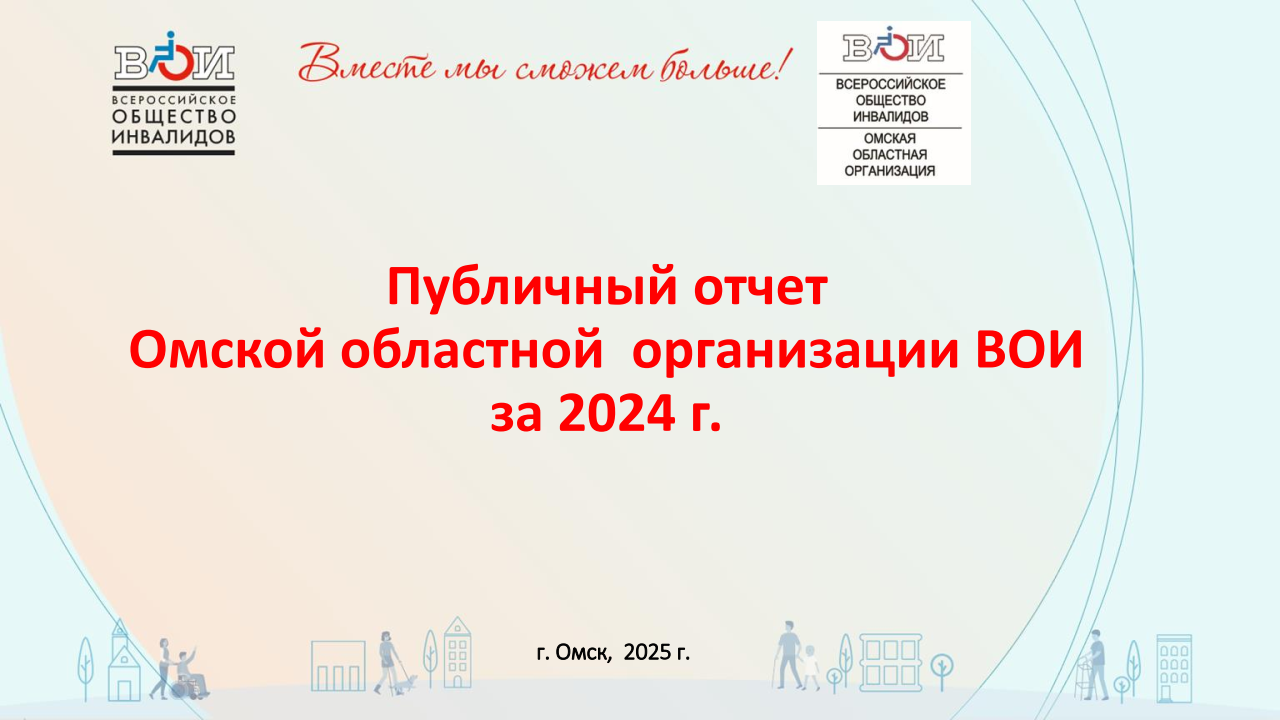 ВОИ
ВСЕРОССИЙСКОЕ ОБЩЕСТВО ИНВАЛИДОВ

Вместе мы сможем больше!

ВОИ
ВСЕРОССИЙСКОЕ ОБЩЕСТВО ИНВАЛИДОВ
ОМСКАЯ ОБЛАСТНАЯ ОРГАНИЗАЦИЯ

Публичный отчет
Омской областной организации ВОИ
за 2024 г.

г. Омск, 2025 г.